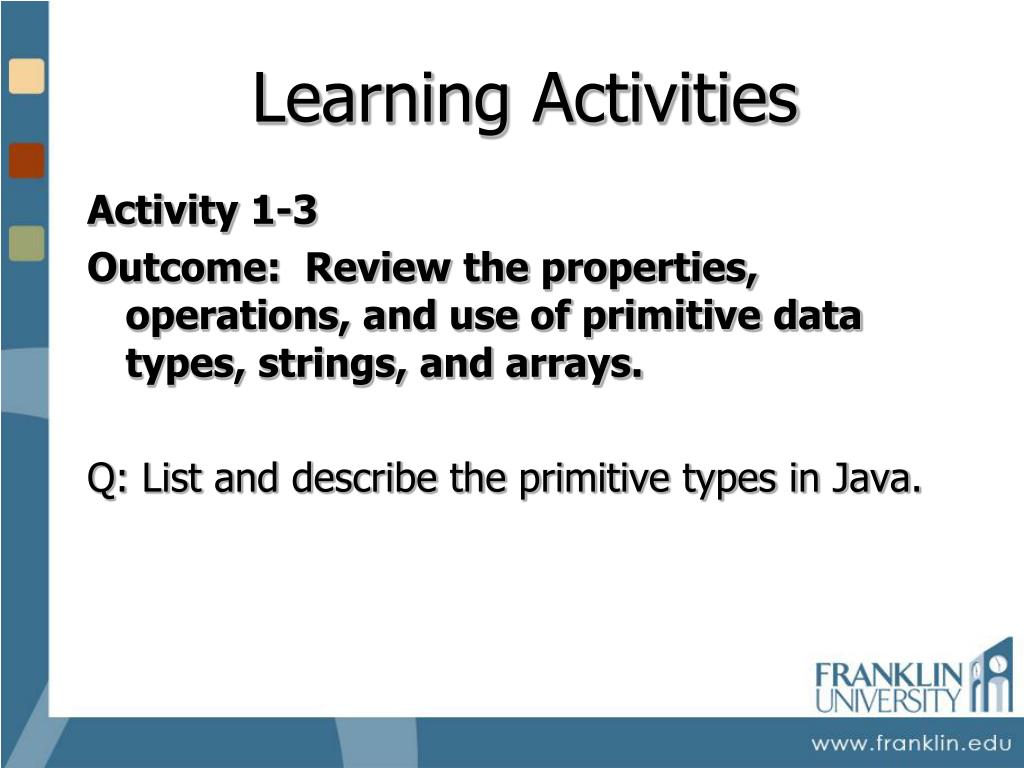 Learning Activities

Activity 1-3

Outcome: Review the properties, operations, and use of primitive data types, strings, and arrays.

Q: List and describe the primitive types in Java.

FRANKLIN UNIVERSITY

www.franklin.edu